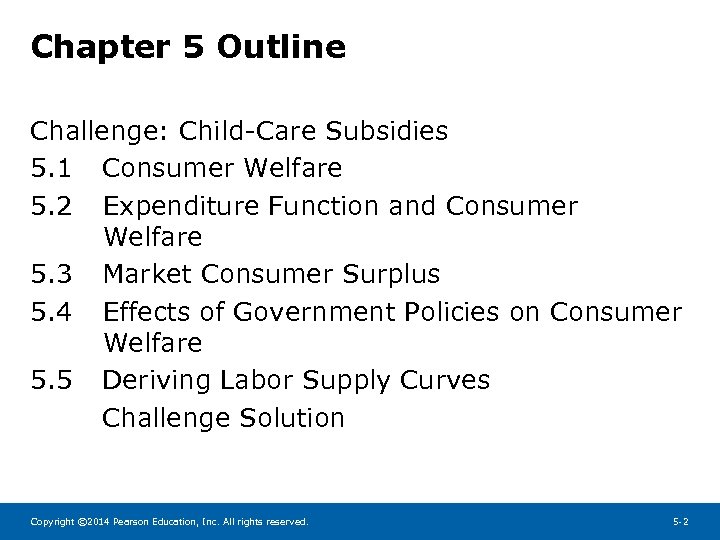 Chapter 5 Outline

Challenge: Child-Care Subsidies
5.1 Consumer Welfare
5.2 Expenditure Function and Consumer Welfare
5.3 Market Consumer Surplus
5.4 Effects of Government Policies on Consumer Welfare
5.5 Deriving Labor Supply Curves
Challenge Solution

Copyright ©2014 Pearson Education, Inc. All rights reserved.

5-2